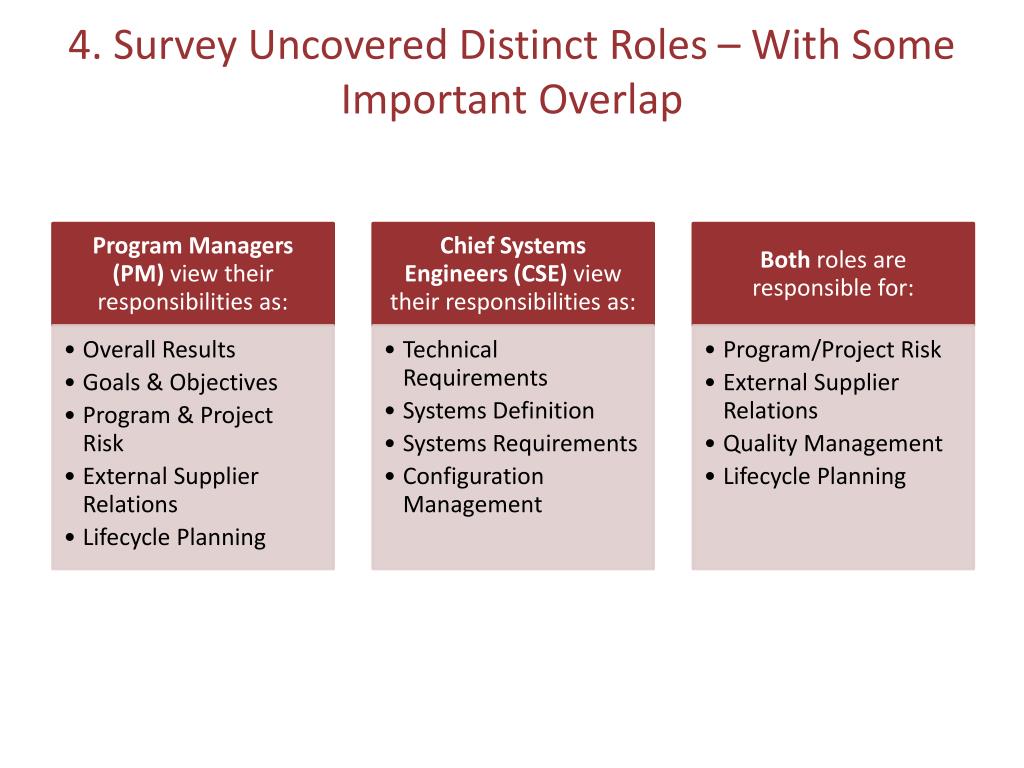 4. Survey Uncovered Distinct Roles – With Some Important Overlap

Program Managers (PM) view their responsibilities as:

• Overall Results
• Goals & Objectives
• Program & Project Risk
• External Supplier Relations
• Lifecycle Planning

Chief Systems Engineers (CSE) view their responsibilities as:

• Technical Requirements
• Systems Definition
• Systems Requirements
• Configuration Management

Both roles are responsible for:

• Program/Project Risk
• External Supplier Relations
• Quality Management
• Lifecycle Planning